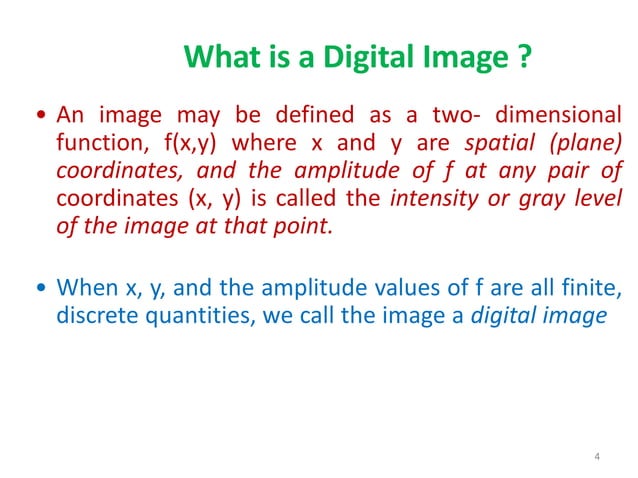 What is a Digital Image ?

• An image may be defined as a two- dimensional function, f(x,y) where x and y are spatial (plane) coordinates, and the amplitude of f at any pair of coordinates (x, y) is called the intensity or gray level of the image at that point.

• When x, y, and the amplitude values of f are all finite, discrete quantities, we call the image a digital image

4